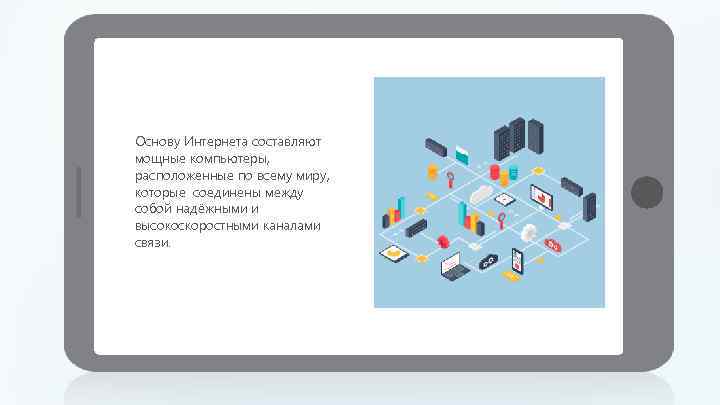 Основу Интернета составляют мощные компьютеры, расположенные по всему миру, которые соединены между собой надёжными и высокоскоростными каналами связи.